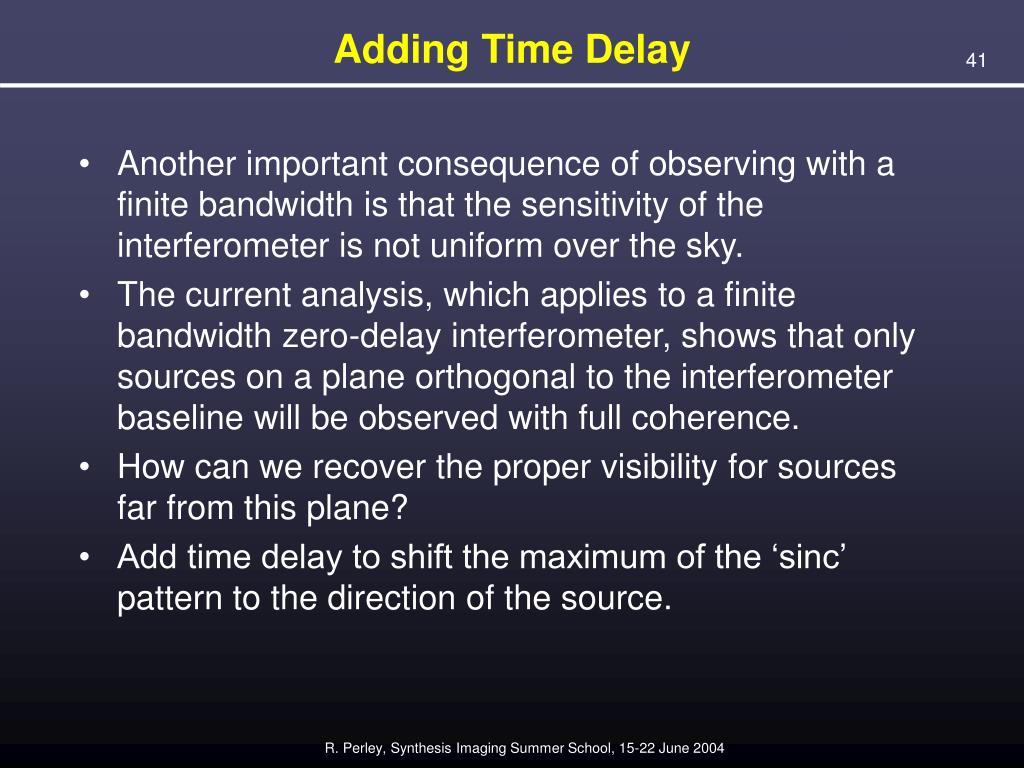 Adding Time Delay

41

• Another important consequence of observing with a finite bandwidth is that the sensitivity of the interferometer is not uniform over the sky.
• The current analysis, which applies to a finite bandwidth zero-delay interferometer, shows that only sources on a plane orthogonal to the interferometer baseline will be observed with full coherence.
• How can we recover the proper visibility for sources far from this plane?
• Add time delay to shift the maximum of the ‘sinc’ pattern to the direction of the source.

R. Perley, Synthesis Imaging Summer School, 15-22 June 2004